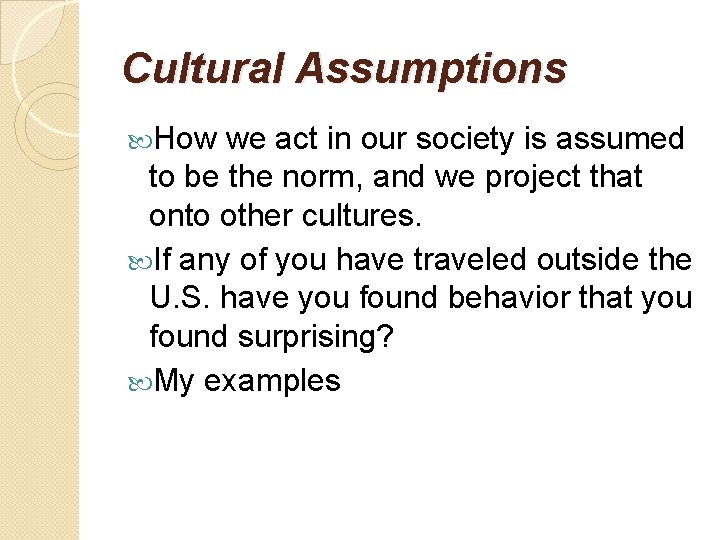 Cultural Assumptions

How we act in our society is assumed to be the norm, and we project that onto other cultures.

If any of you have traveled outside the U.S. have you found behavior that you found surprising?

My examples